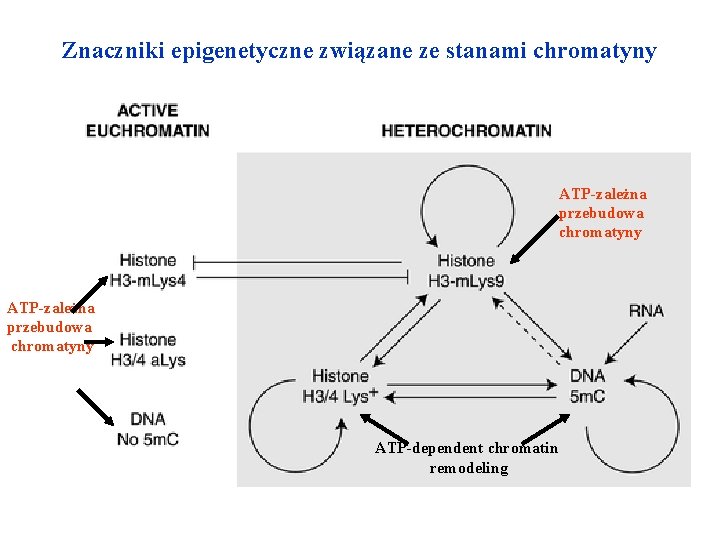 Znaczniki epigenetyczne związane ze stanami chromatyny

ACTIVE EUCHROMATIN

HETEROCHROMATIN

ATP-zależna przebudowa chromatyny

Histone H3-mLys4

Histone H3-mLys9

ATP-zależna przebudowa chromatyny

Histone H3/4 aLys

RNA

Histone H3/4 Lys$^+$

DNA 5mC

DNA No 5mC

ATP-dependent chromatin remodeling